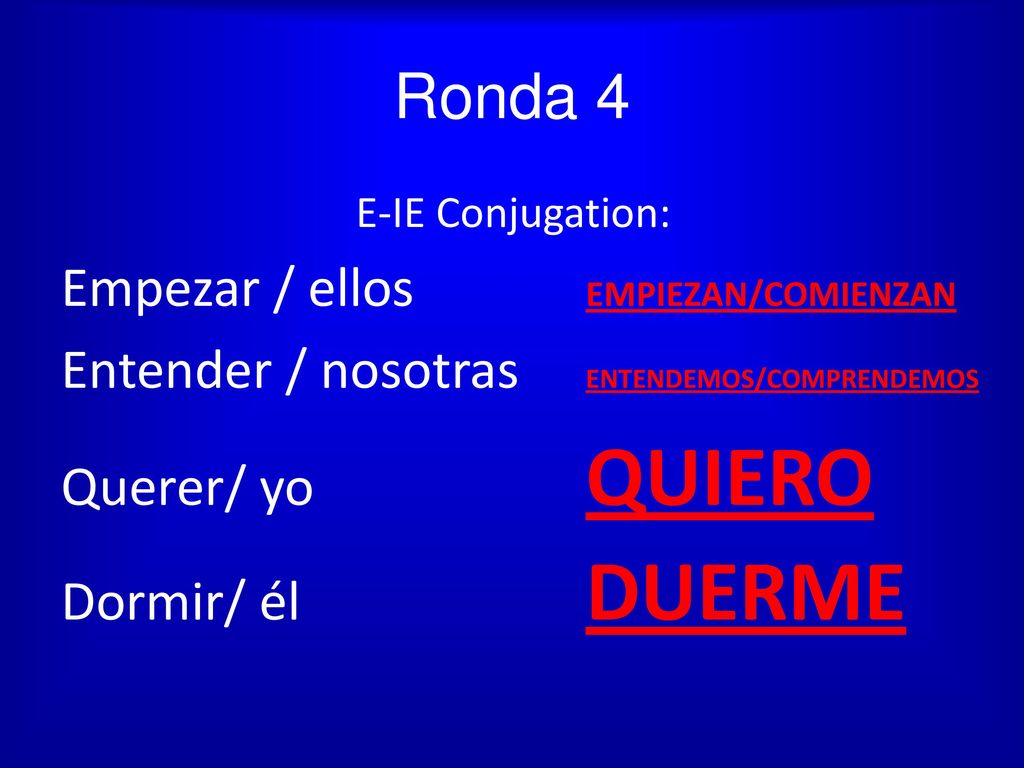 Ronda 4

E-IE Conjugation:

Empezar / ellos EMPIEZAN/COMIENZAN

Entender / nosotras ENTENDEMOS/COMPRENDEMOS

Querer/ yo QUIERO

Dormir/ él DUERME